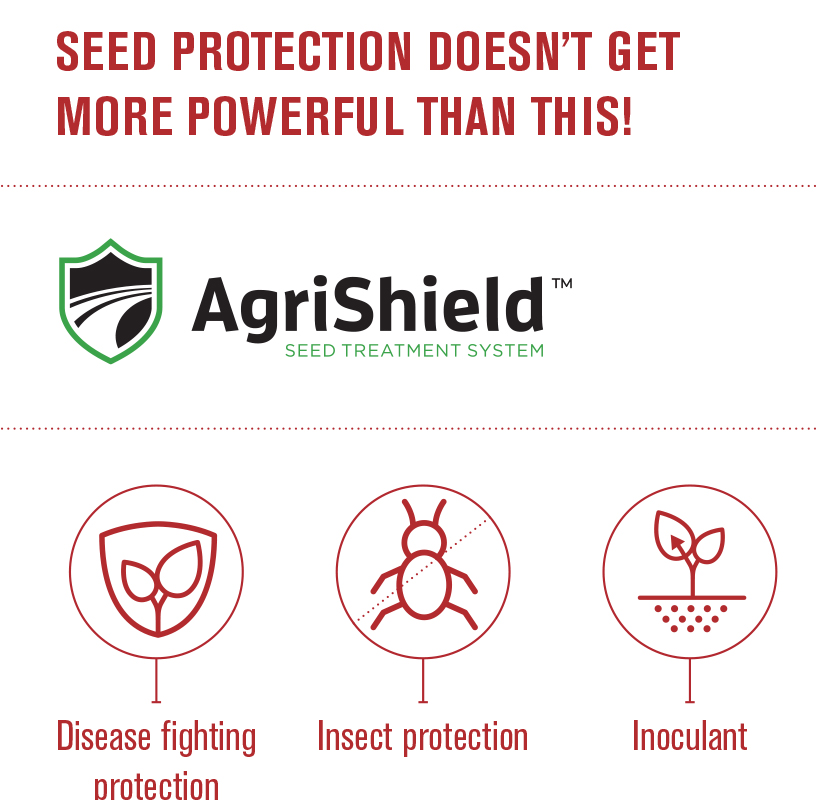 SEED PROTECTION DOESN'T GET MORE POWERFUL THAN THIS!

AgriShield™
SEED TREATMENT SYSTEM

Disease fighting protection

Insect protection

Inoculant